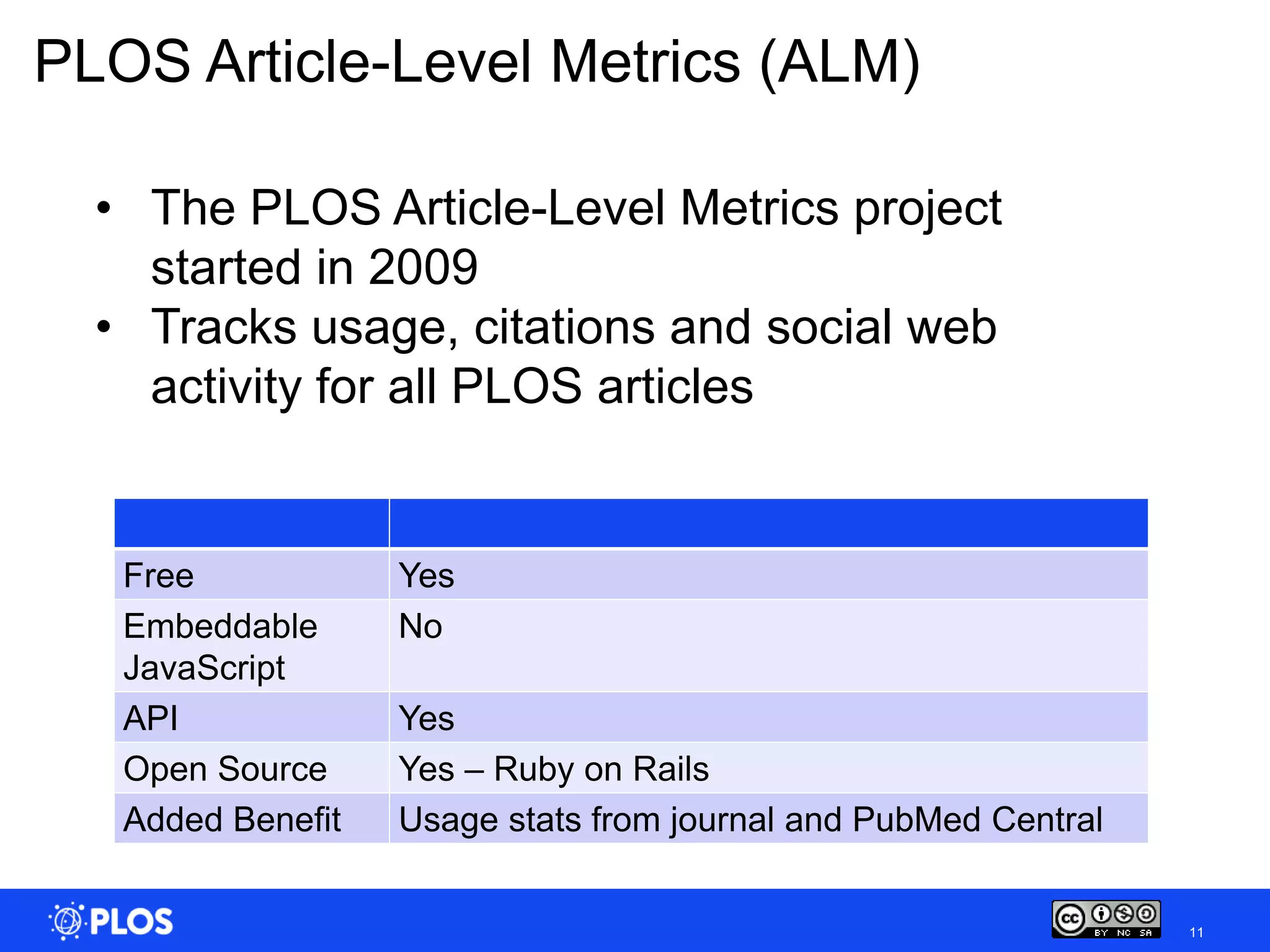 PLOS Article-Level Metrics (ALM)

• The PLOS Article-Level Metrics project started in 2009
• Tracks usage, citations and social web activity for all PLOS articles

| | |
|---|---|
| Free | Yes |
| Embeddable JavaScript | No |
| API | Yes |
| Open Source | Yes – Ruby on Rails |
| Added Benefit | Usage stats from journal and PubMed Central |

PLOS

cc BY NC SA

11